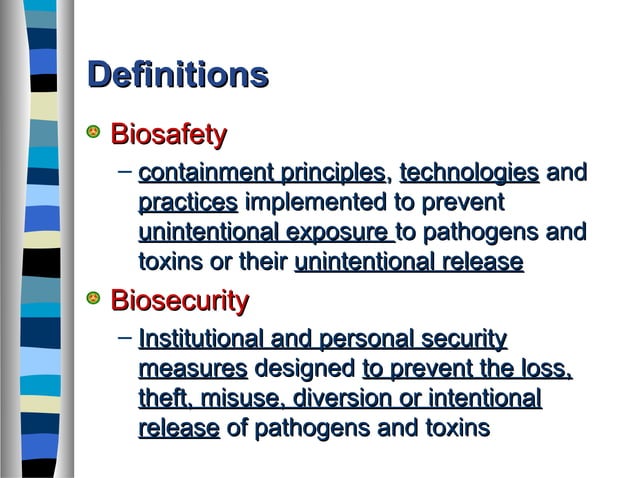 Definitions

Biosafety

– containment principles, technologies and practices implemented to prevent unintentional exposure to pathogens and toxins or their unintentional release

Biosecurity

– Institutional and personal security measures designed to prevent the loss, theft, misuse, diversion or intentional release of pathogens and toxins